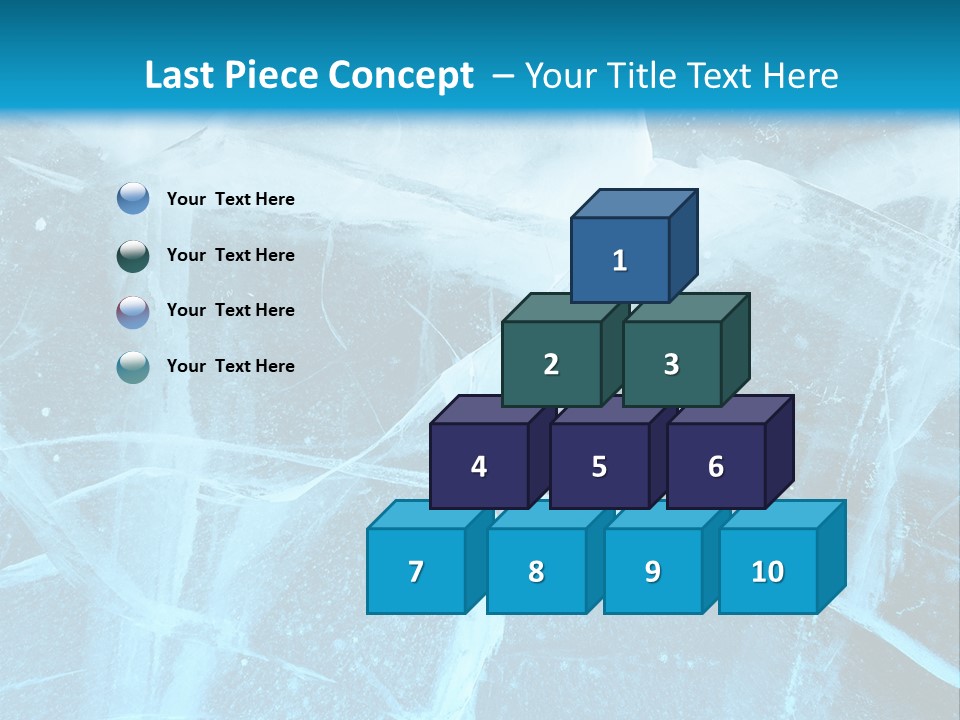 Last Piece Concept – Your Title Text Here

Your Text Here

Your Text Here

Your Text Here

Your Text Here

1

2 3

4 5 6

7 8 9 10